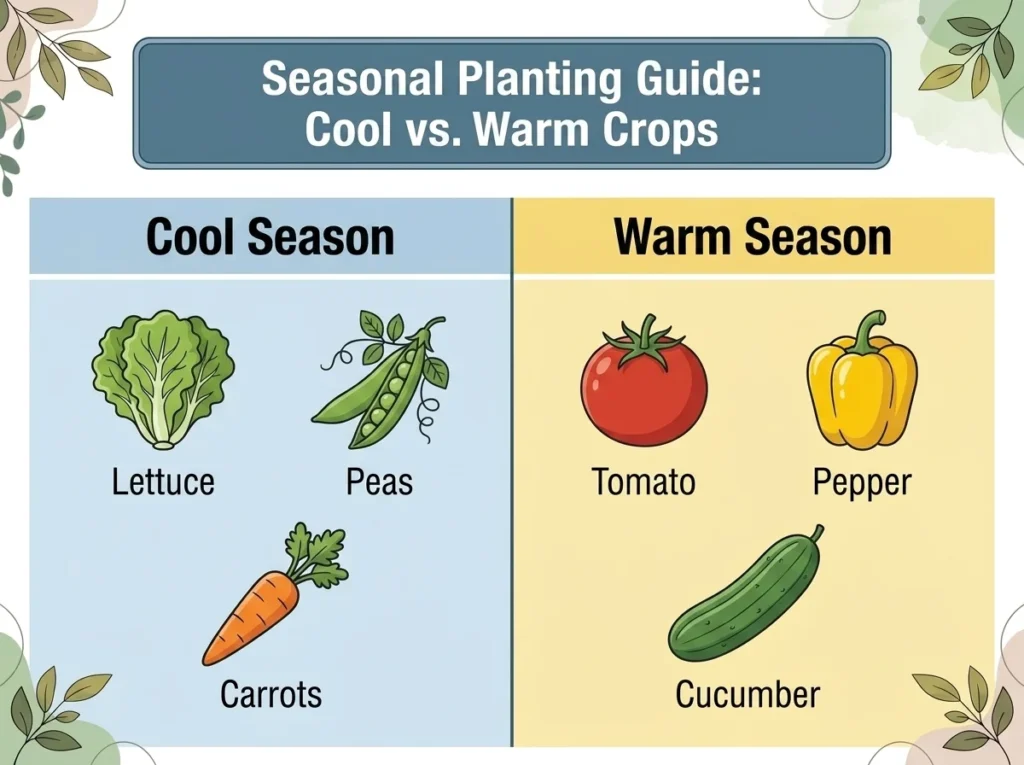 Seasonal Planting Guide:
Cool vs. Warm Crops

Cool Season

Lettuce

Peas

Carrots

Warm Season

Tomato

Pepper

Cucumber